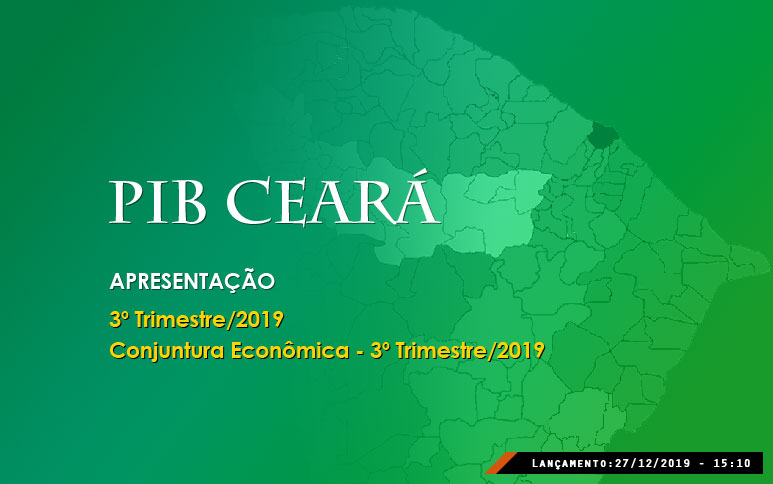 PIB CEARÁ

APRESENTAÇÃO

3º Trimestre/2019

Conjuntura Econômica - 3º Trimestre/2019

LANÇAMENTO:27/12/2019 - 15:10